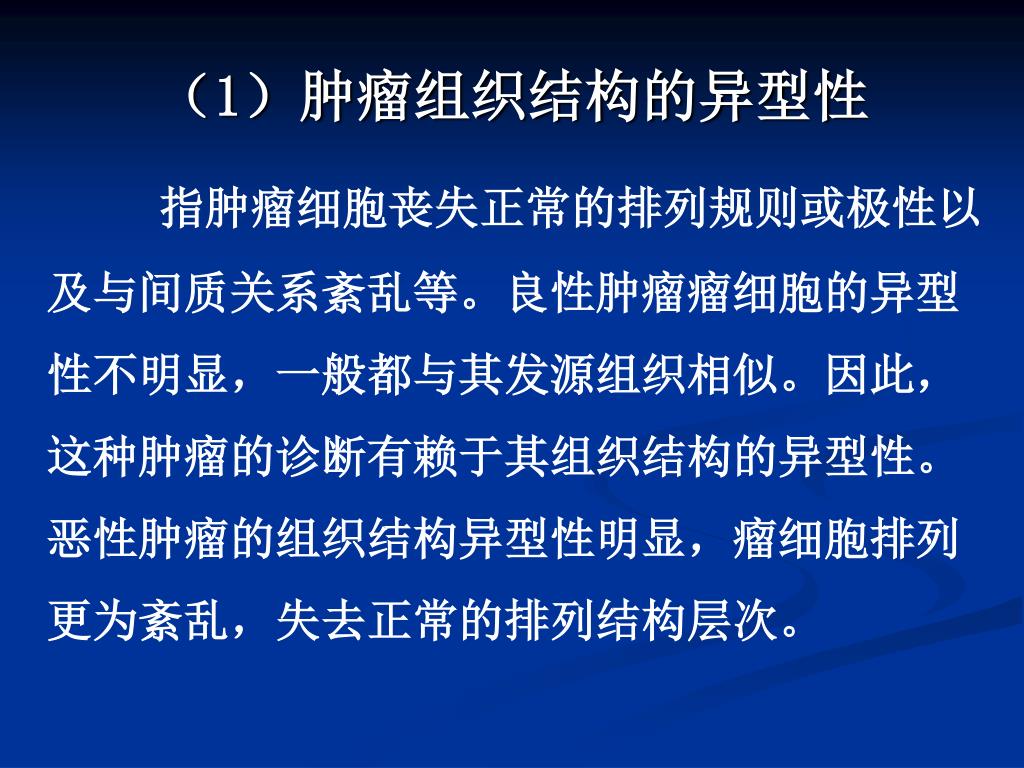 （1）肿瘤组织结构的异型性

指肿瘤细胞丧失正常的排列规则或极性以及与间质关系紊乱等。良性肿瘤瘤细胞的异型性不明显，一般都与其发源组织相似。因此，这种肿瘤的诊断有赖于其组织结构的异型性。恶性肿瘤的组织结构异型性明显，瘤细胞排列更为紊乱，失去正常的排列结构层次。